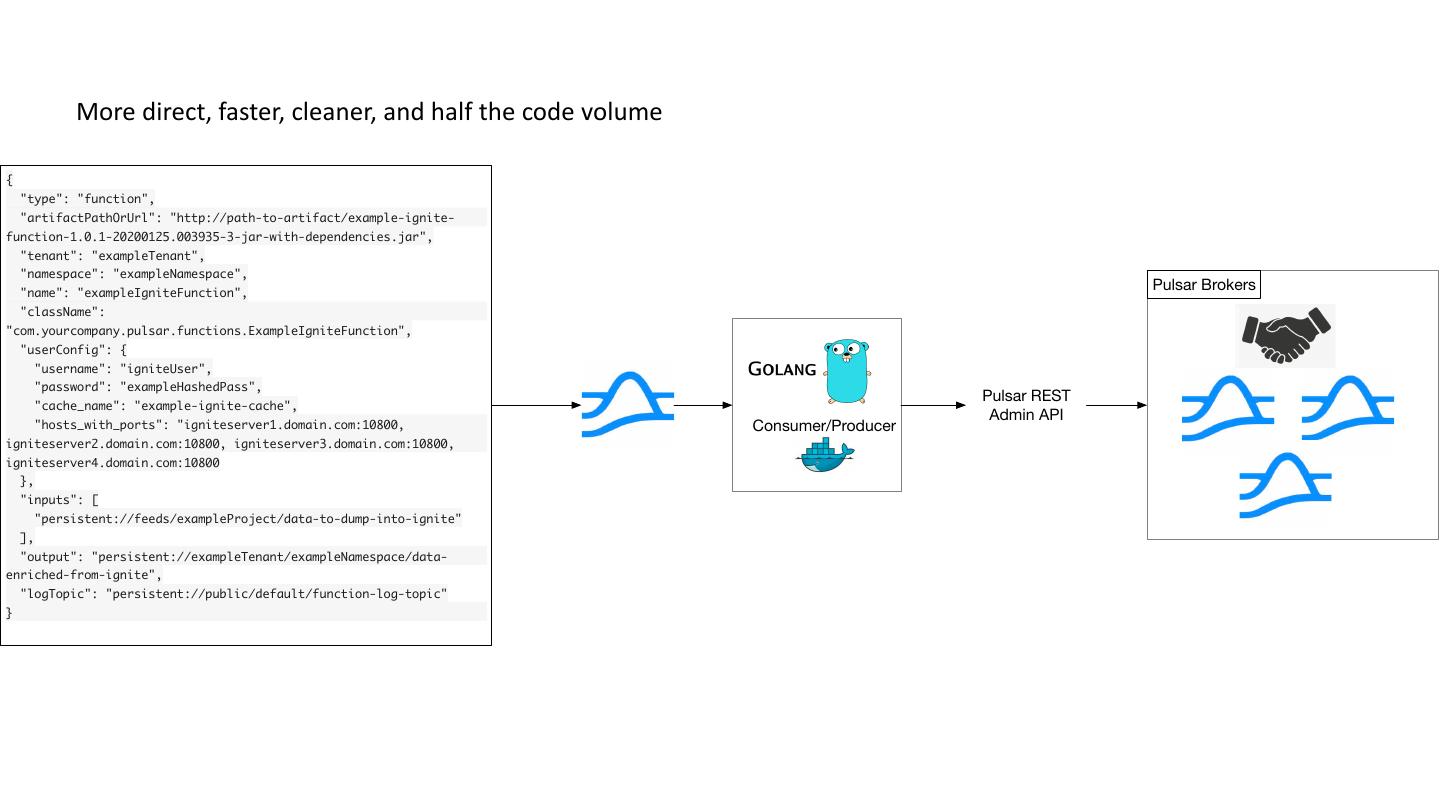 More direct, faster, cleaner, and half the code volume

{
  "type": "function",
  "artifactPathOrUrl": "http://path-to-artifact/example-ignite-function-1.0.1-20200125.003935-3-jar-with-dependencies.jar",
  "tenant": "exampleTenant",
  "namespace": "exampleNamespace",
  "name": "exampleIgniteFunction",
  "className": "com.yourcompany.pulsar.functions.ExampleIgniteFunction",
  "userConfig": {
    "username": "igniteUser",
    "password": "exampleHashedPass",
    "cache_name": "example-ignite-cache",
    "hosts_with_ports": "igniteserver1.domain.com:10800, igniteserver2.domain.com:10800, igniteserver3.domain.com:10800, igniteserver4.domain.com:10800
  },
  "inputs": [
    "persistent://feeds/exampleProject/data-to-dump-into-ignite"
  ],
  "output": "persistent://exampleTenant/exampleNamespace/data-enriched-from-ignite",
  "logTopic": "persistent://public/default/function-log-topic"
}

GOLANG
Consumer/Producer

Pulsar REST
Admin API

Pulsar Brokers